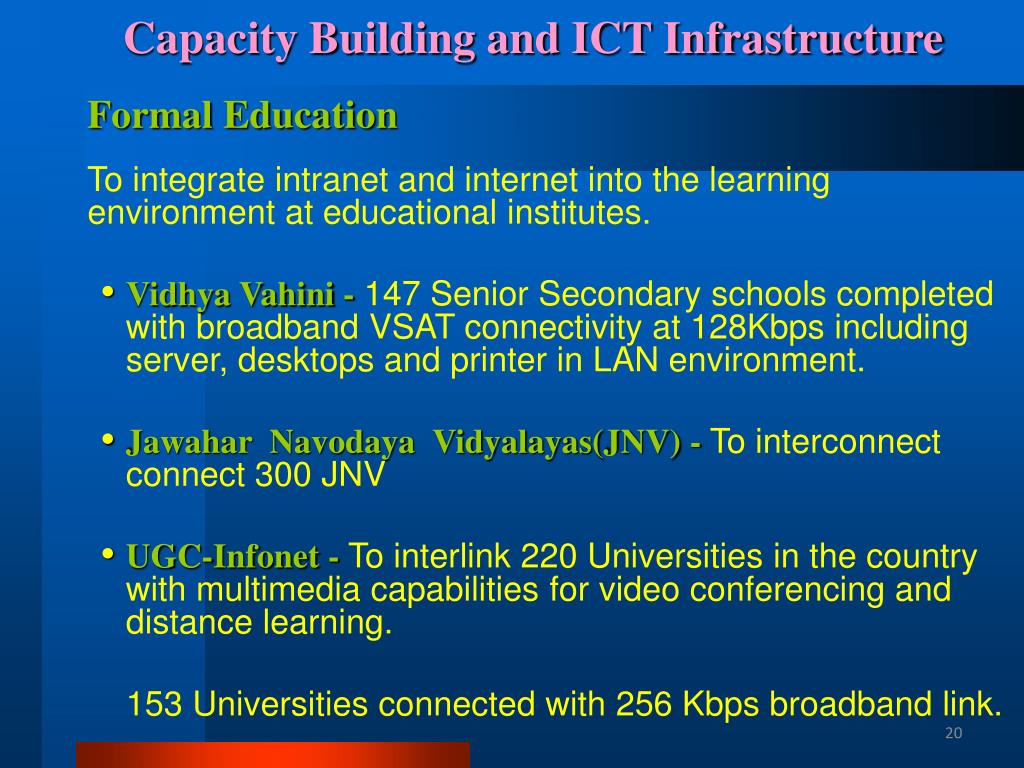 Capacity Building and ICT Infrastructure

Formal Education

To integrate intranet and internet into the learning environment at educational institutes.

• Vidhya Vahini - 147 Senior Secondary schools completed with broadband VSAT connectivity at 128Kbps including server, desktops and printer in LAN environment.

• Jawahar Navodaya Vidyalayas(JNV) - To interconnect connect 300 JNV

• UGC-Infonet - To interlink 220 Universities in the country with multimedia capabilities for video conferencing and distance learning.

153 Universities connected with 256 Kbps broadband link.

20